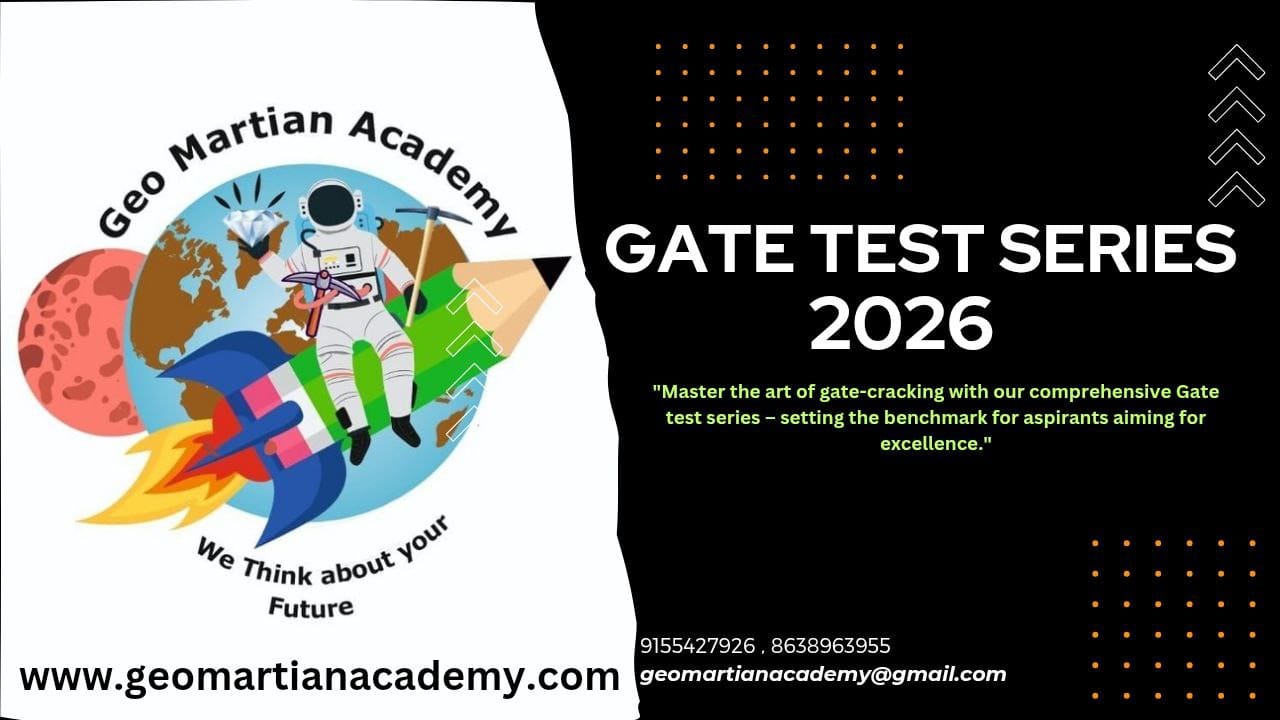 Geo Martian Academy

We Think about your Future

www.geomartianacademy.com

GATE TEST SERIES 2026

"Master the art of gate-cracking with our comprehensive Gate test series – setting the benchmark for aspirants aiming for excellence."

9155427926 , 8638963955
geomartianacademy@gmail.com